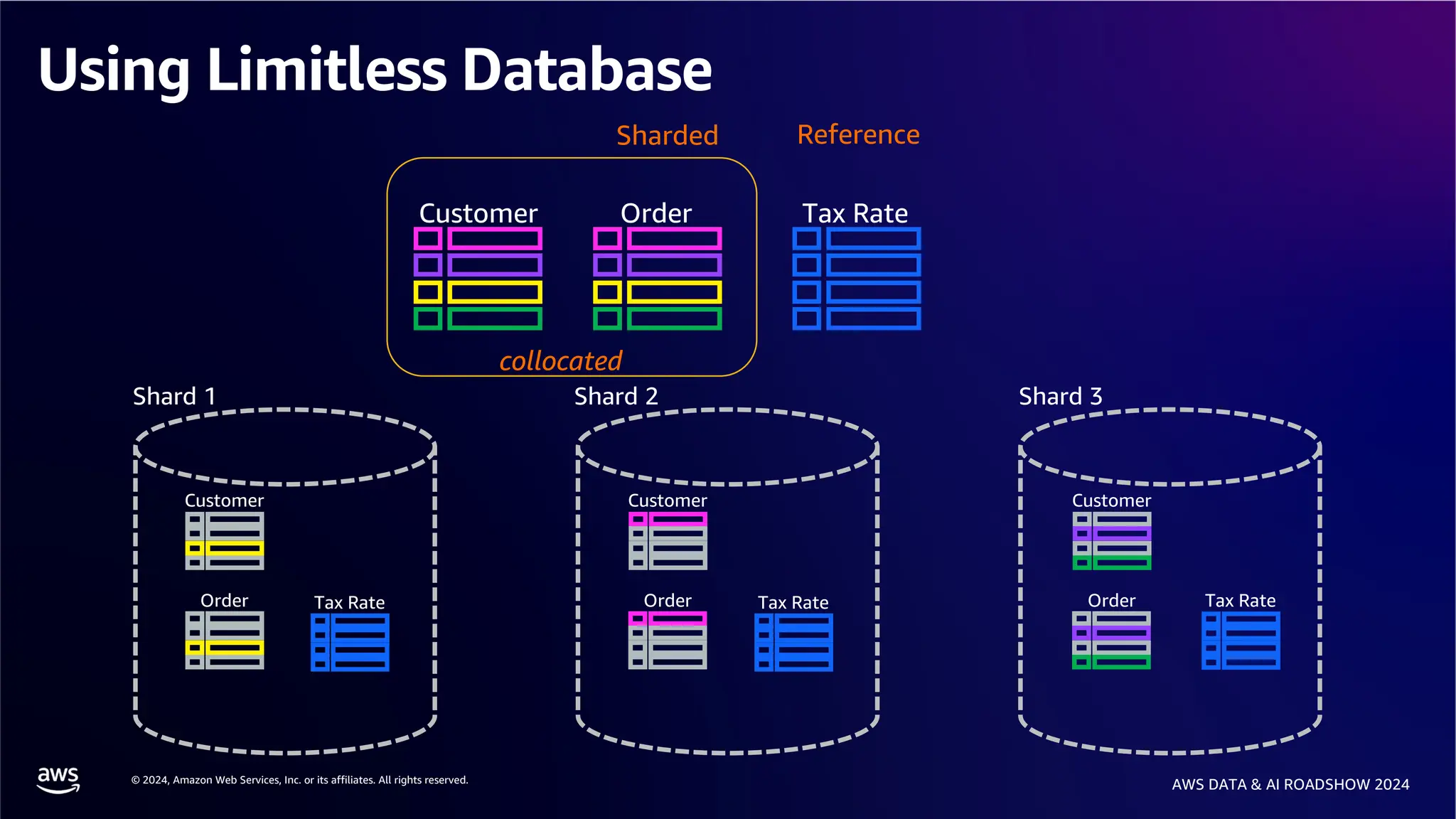 Using Limitless Database

Sharded

Reference

Customer

Order

Tax Rate

collocated

Shard 1

Customer

Order

Tax Rate

Shard 2

Customer

Order

Tax Rate

Shard 3

Customer

Order

Tax Rate

aws

© 2024, Amazon Web Services, Inc. or its affiliates. All rights reserved.

AWS DATA & AI ROADSHOW 2024